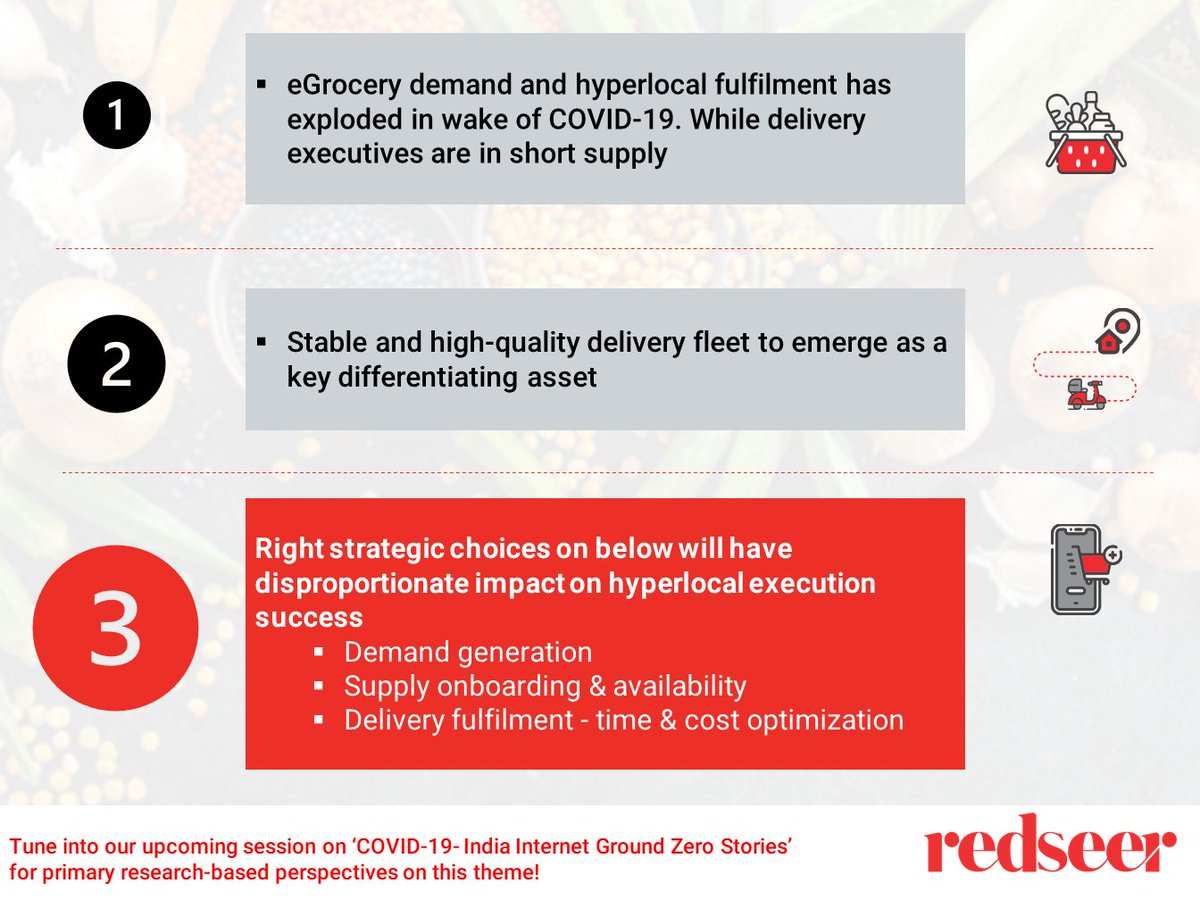 1

▪ eGrocery demand and hyperlocal fulfilment has exploded in wake of COVID-19. While delivery executives are in short supply

2

▪ Stable and high-quality delivery fleet to emerge as a key differentiating asset

3

Right strategic choices on below will have disproportionate impact on hyperlocal execution success

▪ Demand generation
▪ Supply onboarding & availability
▪ Delivery fulfilment - time & cost optimization

Tune into our upcoming session on 'COVID-19- India Internet Ground Zero Stories' for primary research-based perspectives on this theme!

redseer